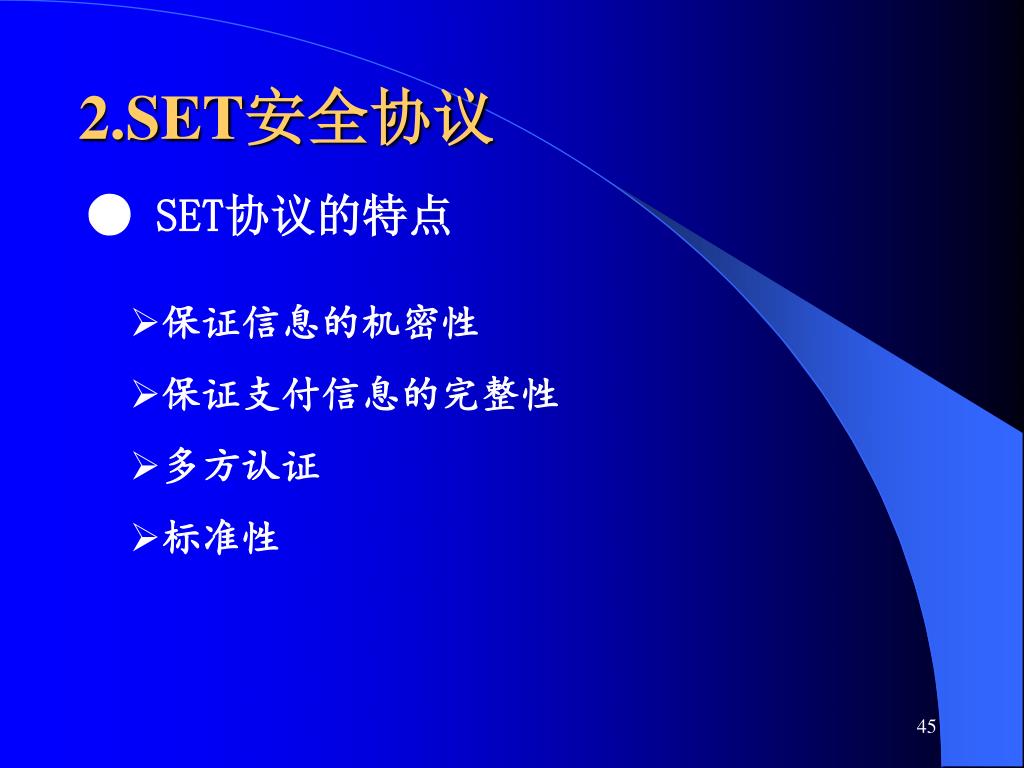 2.SET安全协议

● SET协议的特点

➢保证信息的机密性

➢保证支付信息的完整性

➢多方认证

➢标准性

45